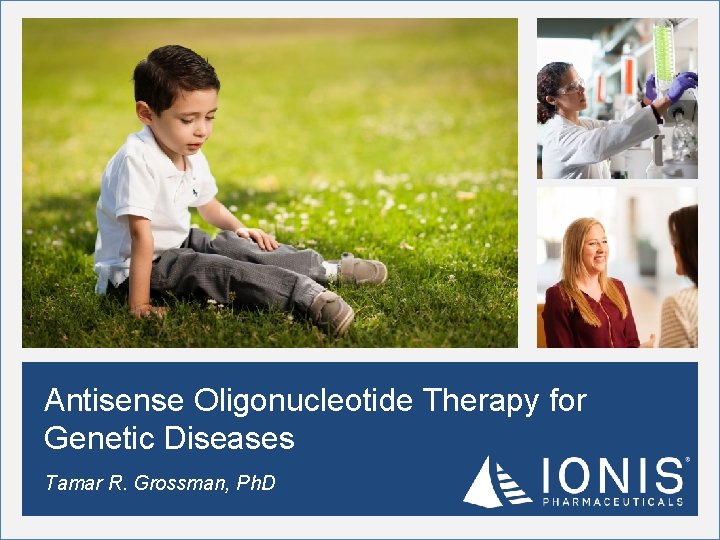 Antisense Oligonucleotide Therapy for Genetic Diseases

Tamar R. Grossman, PhD

IONIS®
PHARMACEUTICALS